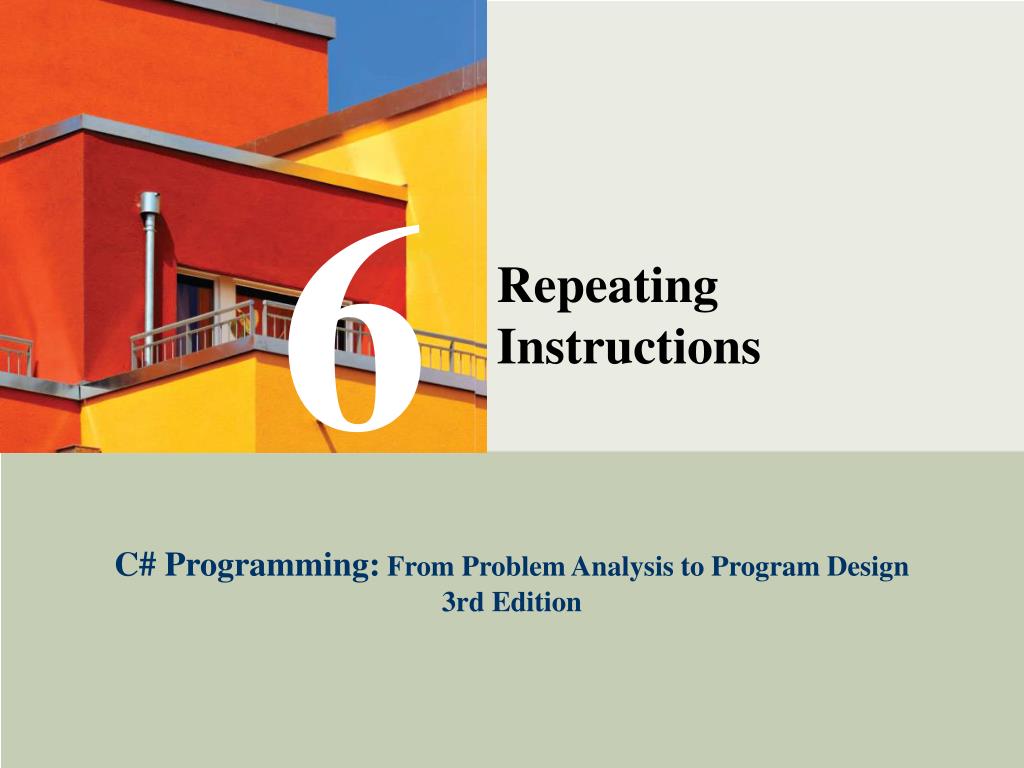 6

Repeating Instructions

C# Programming: From Problem Analysis to Program Design
3rd Edition